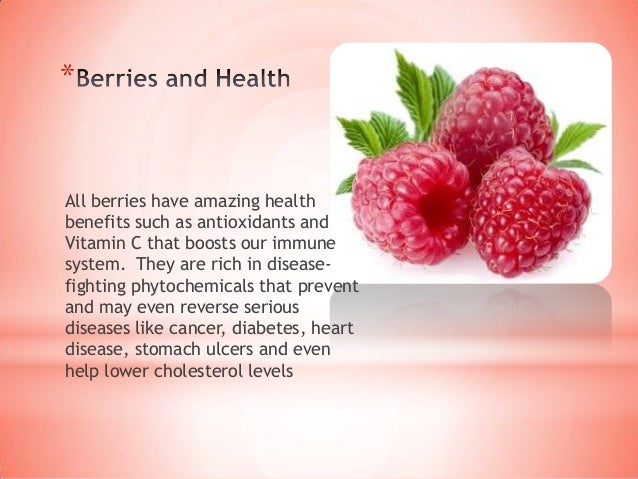 *Berries and Health

All berries have amazing health benefits such as antioxidants and Vitamin C that boosts our immune system. They are rich in disease-fighting phytochemicals that prevent and may even reverse serious diseases like cancer, diabetes, heart disease, stomach ulcers and even help lower cholesterol levels